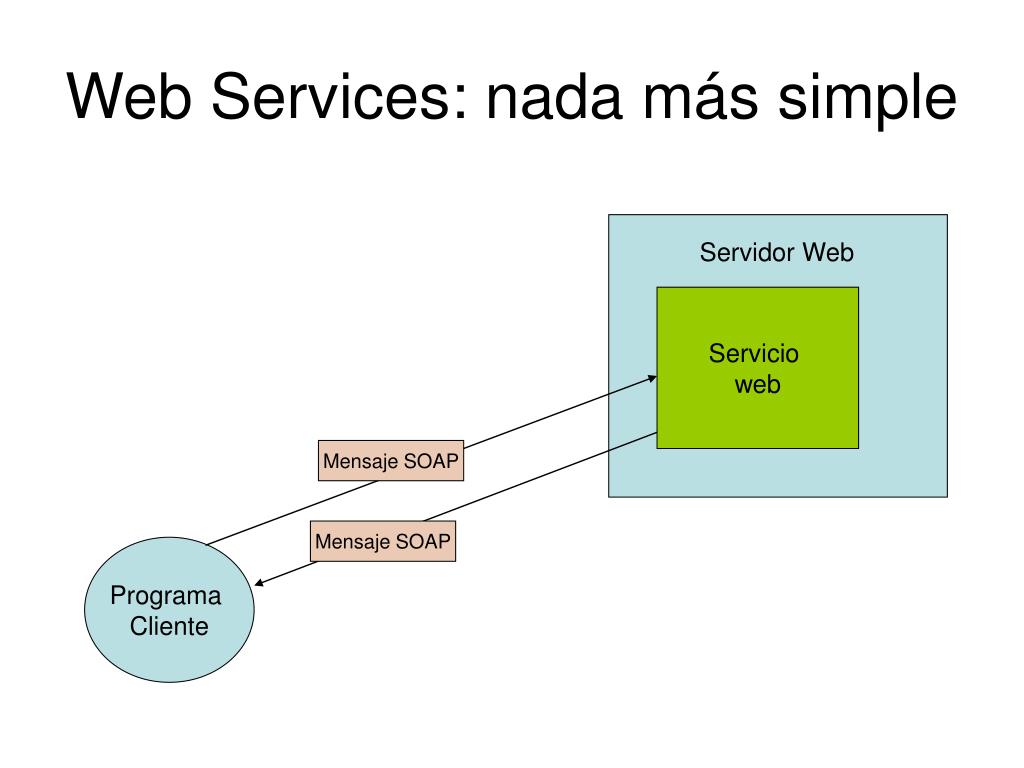 Web Services: nada más simple

Servidor Web

Servicio web

Mensaje SOAP

Mensaje SOAP

Programa Cliente